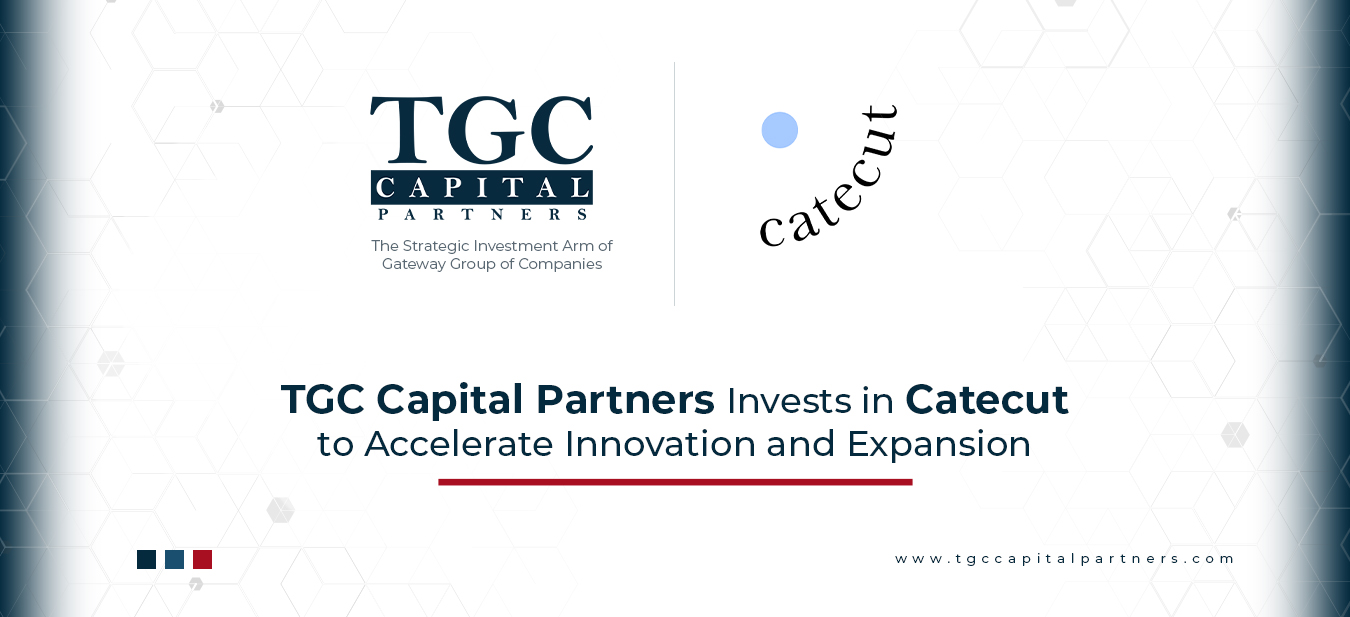 TGC
CAPITAL
PARTNERS
The Strategic Investment Arm of Gateway Group of Companies

catecut

TGC Capital Partners Invests in Catecut to Accelerate Innovation and Expansion

www.tgccapitalpartners.com